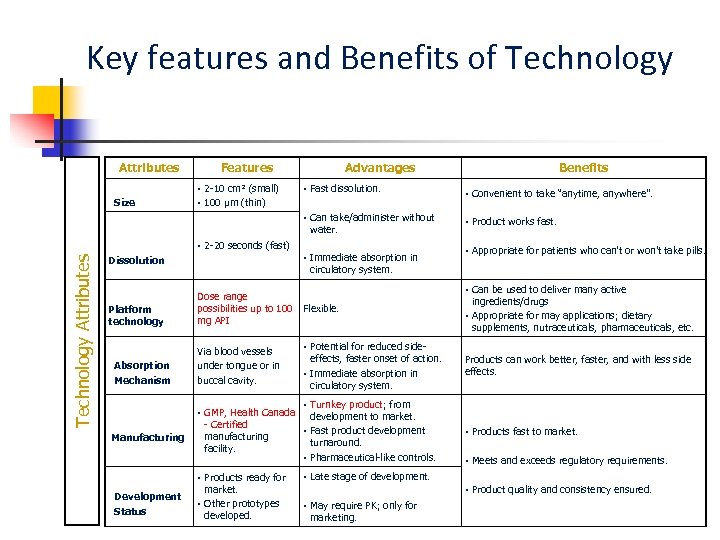 Key features and Benefits of Technology

Technology Attributes

| Attributes | Features | Advantages | Benefits |
|---|---|---|---|
| Size | • 2-10 cm² (small) • 100 µm (thin) | • Fast dissolution. • Can take/administer without water. • Immediate absorption in circulatory system. | • Convenient to take "anytime, anywhere". • Product works fast. • Appropriate for patients who can't or won't take pills. |
| Dissolution | • 2-20 seconds (fast) | | |
| Platform technology | Dose range possibilities up to 100 mg API | Flexible. | • Can be used to deliver many active ingredients/drugs • Appropriate for may applications; dietary supplements, nutraceuticals, pharmaceuticals, etc. |
| Absorption Mechanism | Via blood vessels under tongue or in buccal cavity. | • Potential for reduced side-effects, faster onset of action. • Immediate absorption in circulatory system. | Products can work better, faster, and with less side effects. |
| Manufacturing | • GMP, Health Canada - Certified manufacturing facility. | • Turnkey product; from development to market. • Fast product development turnaround. • Pharmaceutical-like controls. | • Products fast to market. • Meets and exceeds regulatory requirements. • Product quality and consistency ensured. |
| Development Status | • Products ready for market. • Other prototypes developed. | • Late stage of development. • May require PK; only for marketing. | |